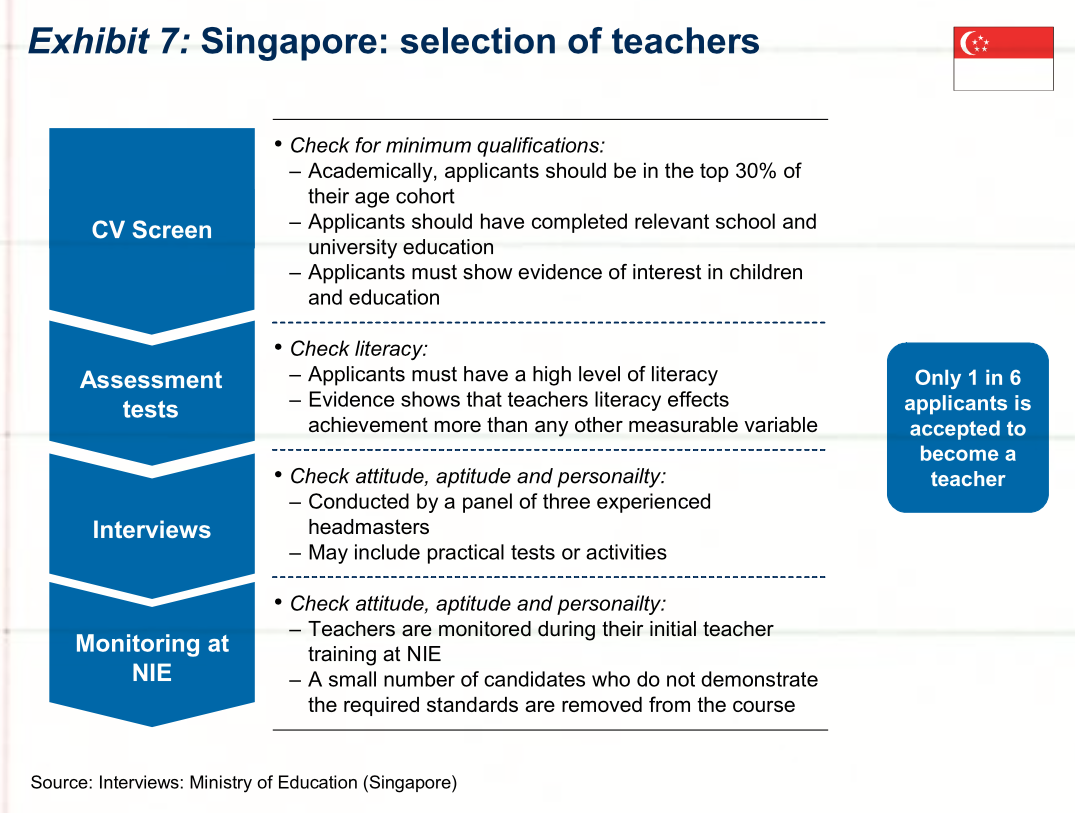 Exhibit 7: Singapore: selection of teachers

CV Screen

• Check for minimum qualifications:
– Academically, applicants should be in the top 30% of their age cohort
– Applicants should have completed relevant school and university education
– Applicants must show evidence of interest in children and education

Assessment tests

• Check literacy:
– Applicants must have a high level of literacy
– Evidence shows that teachers literacy effects achievement more than any other measurable variable

Interviews

• Check attitude, aptitude and personailty:
– Conducted by a panel of three experienced headmasters
– May include practical tests or activities

Monitoring at NIE

• Check attitude, aptitude and personailty:
– Teachers are monitored during their initial teacher training at NIE
– A small number of candidates who do not demonstrate the required standards are removed from the course

Only 1 in 6 applicants is accepted to become a teacher

Source: Interviews: Ministry of Education (Singapore)